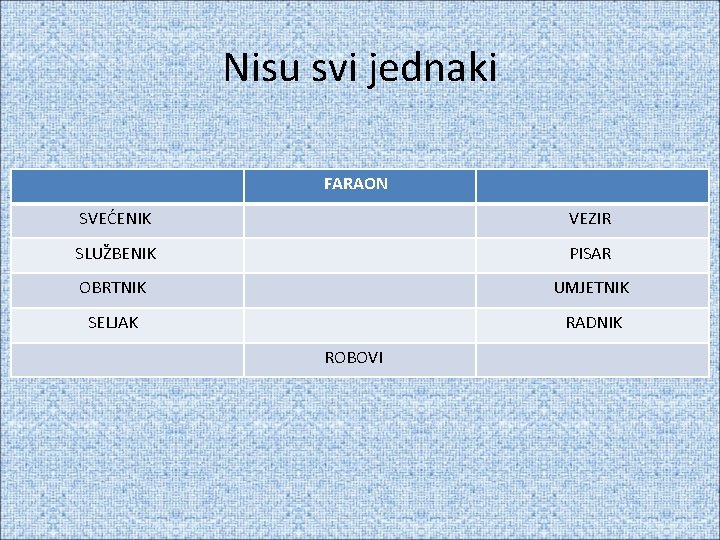 Nisu svi jednaki

|  | FARAON |  |
|---|---|---|
| SVEĆENIK |  | VEZIR |
| SLUŽBENIK |  | PISAR |
| OBRTNIK |  | UMJETNIK |
| SELJAK |  | RADNIK |
|  | ROBOVI |  |